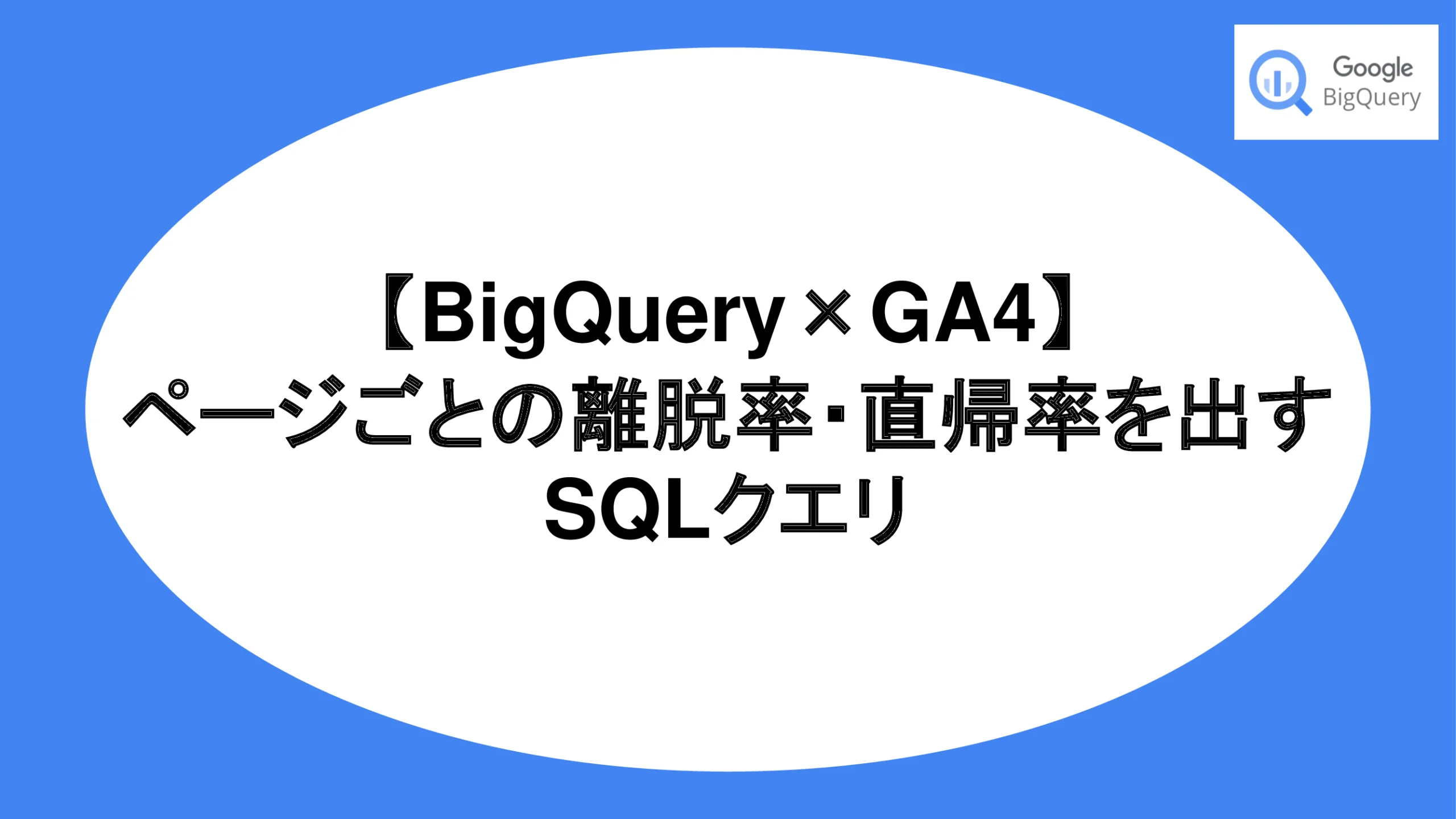 Google BigQuery

【BigQuery×GA4】
ページごとの離脱率･直帰率を出す
SQLクエリ